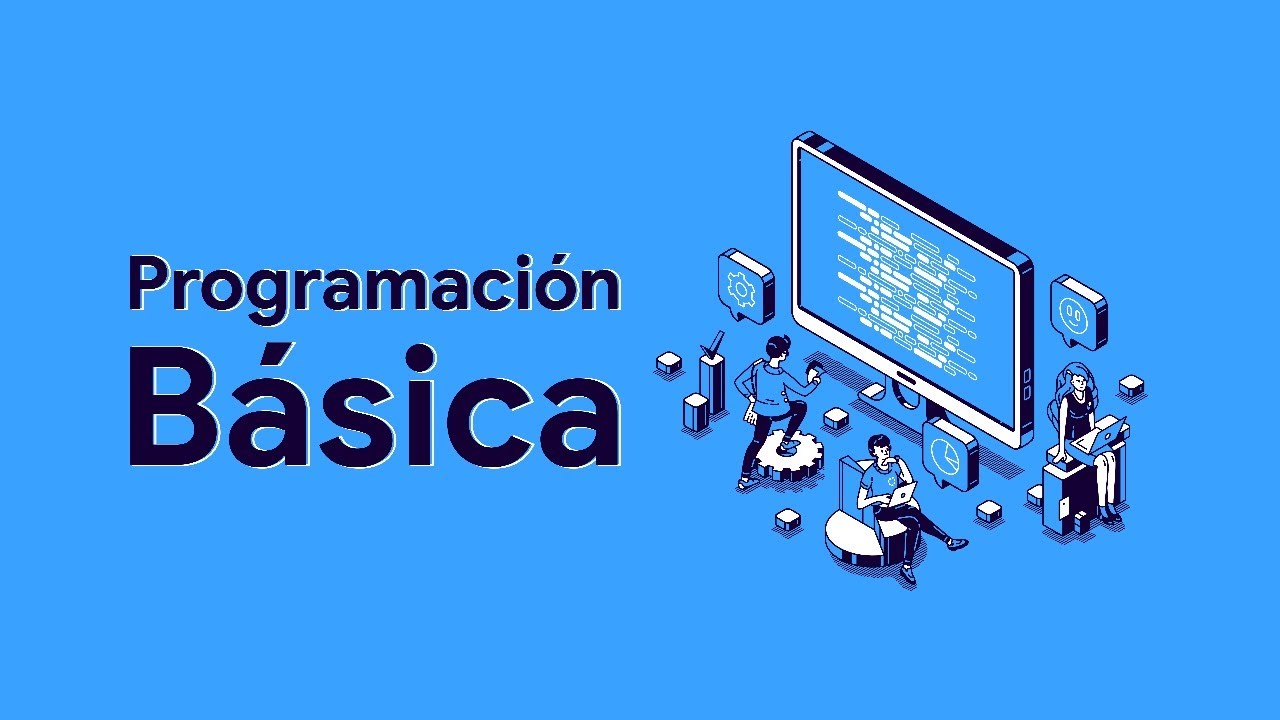 Programación
Básica